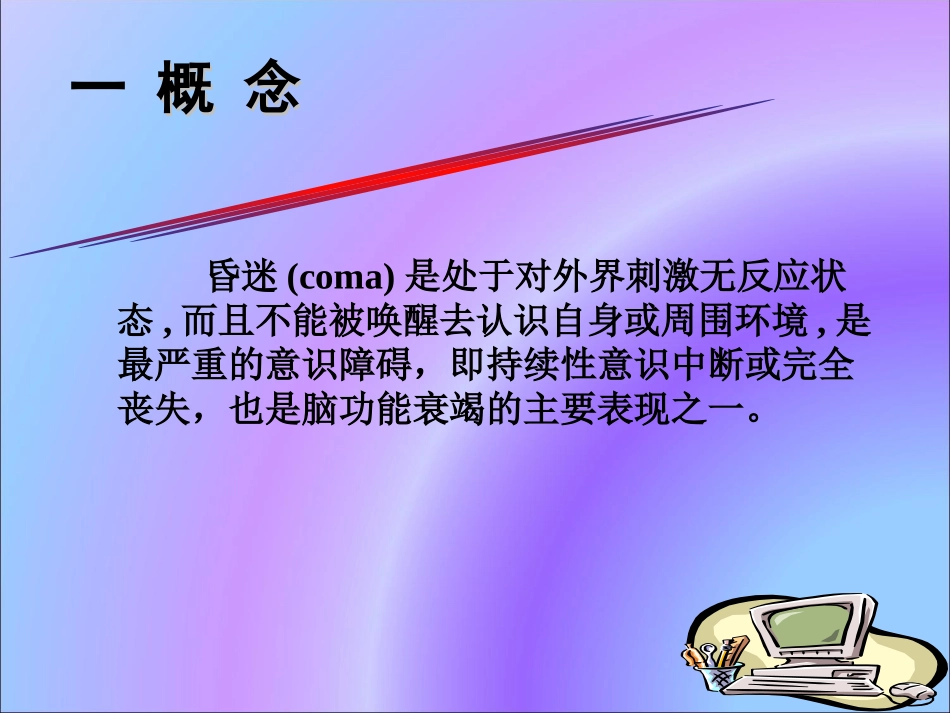 一 概 念

昏迷 (coma) 是处于对外界刺激无反应状态 , 而且不能被唤醒去认识自身或周围环境 , 是最严重的意识障碍，即持续性意识中断或完全丧失，也是脑功能衰竭的主要表现之一。